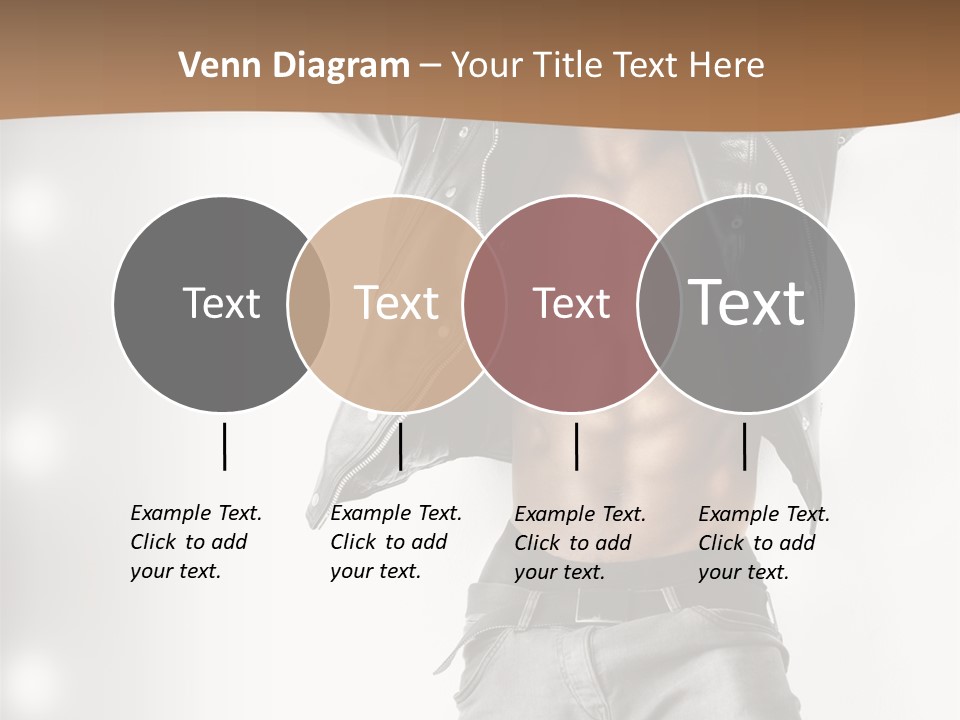 Venn Diagram – Your Title Text Here

Text

Text

Text

Text

Example Text. Click to add your text.

Example Text. Click to add your text.

Example Text. Click to add your text.

Example Text. Click to add your text.